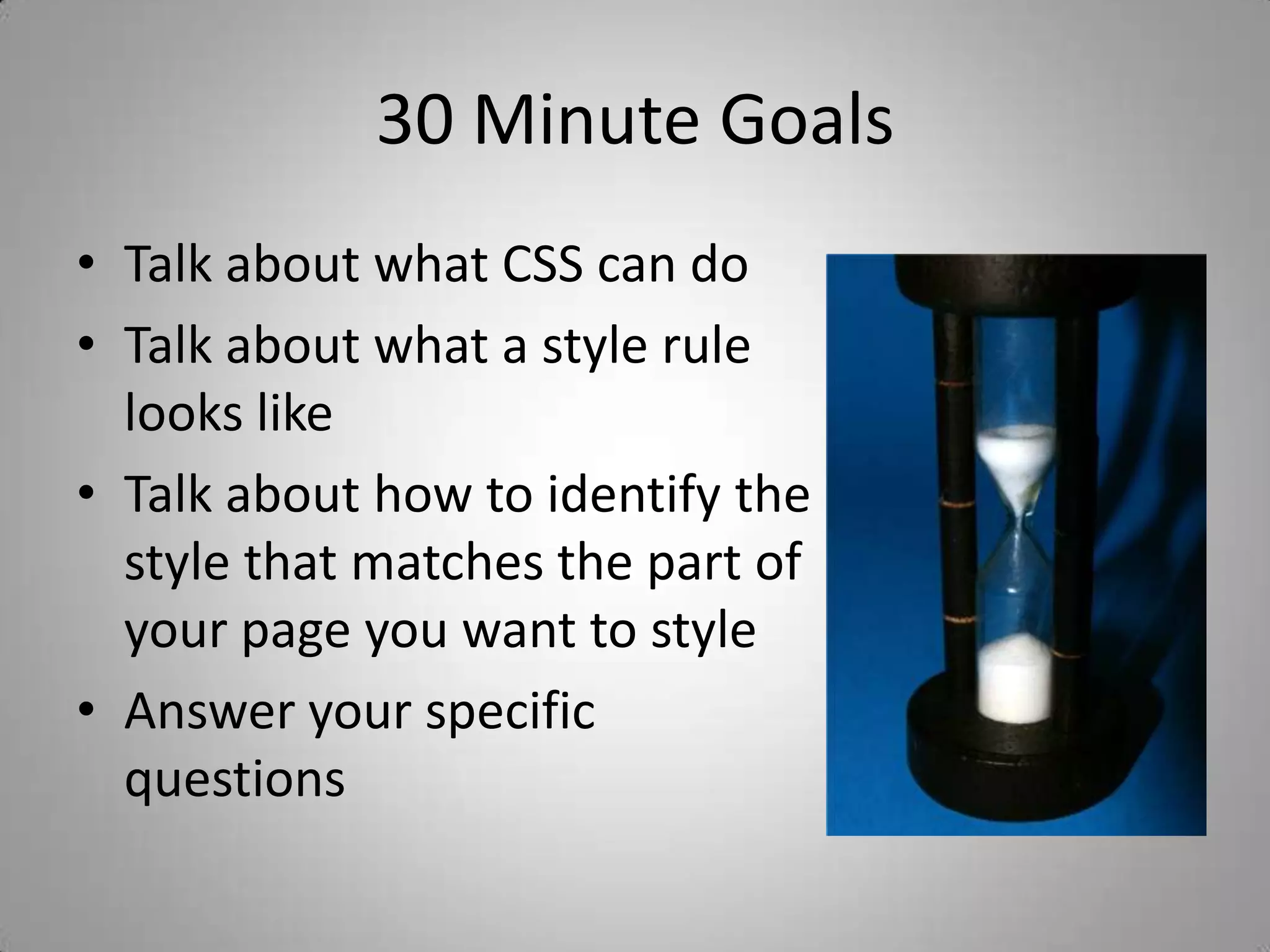 30 Minute Goals

• Talk about what CSS can do
• Talk about what a style rule looks like
• Talk about how to identify the style that matches the part of your page you want to style
• Answer your specific questions